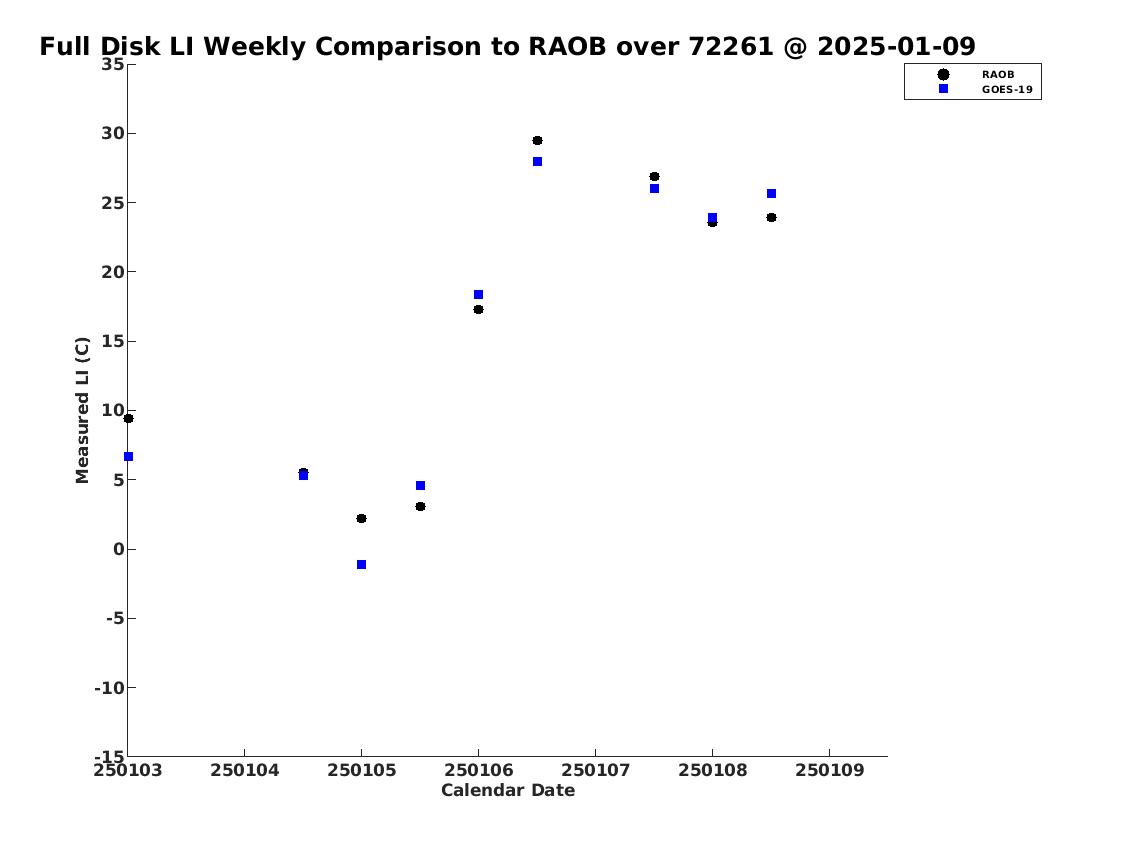 Full Disk LI Weekly Comparison to RAOB over 72261 @ 2025-01-09

RAOB
GOES-19

Measured LI (C)

35
30
25
20
15
10
5
0
-5
-10
-15

250103 250104 250105 250106 250107 250108 250109

Calendar Date